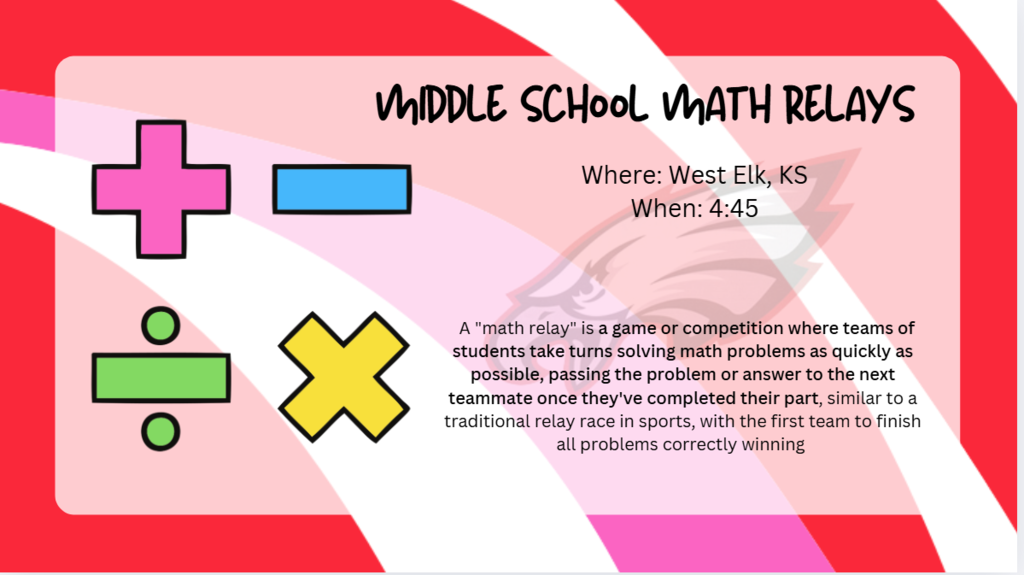 MIDDLE SCHOOL MATH RELAYS

Where: West Elk, KS
When: 4:45

A "math relay" is a game or competition where teams of students take turns solving math problems as quickly as possible, passing the problem or answer to the next teammate once they've completed their part, similar to a traditional relay race in sports, with the first team to finish all problems correctly winning